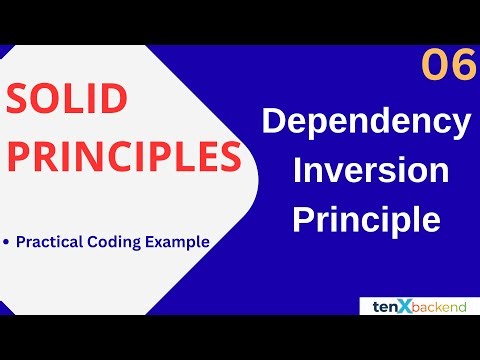 SOLID PRINCIPLES

• Practical Coding Example

06

Dependency Inversion Principle

tenXbackend